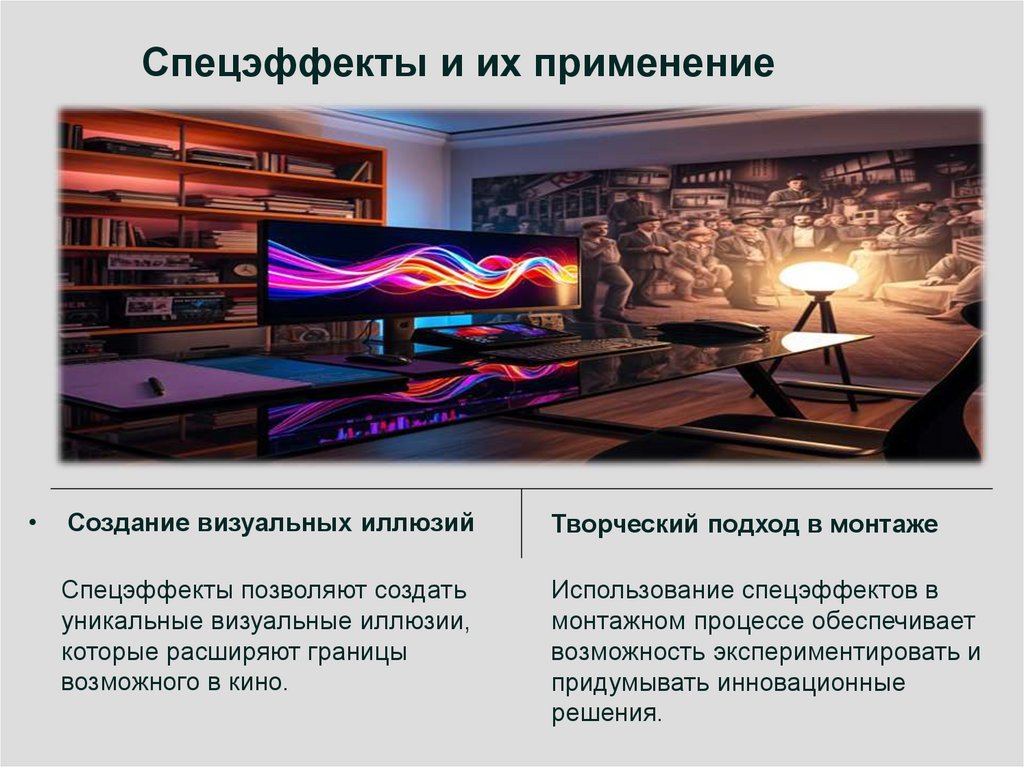 Спецэффекты и их применение

• Создание визуальных иллюзий

Спецэффекты позволяют создать уникальные визуальные иллюзии, которые расширяют границы возможного в кино.

Творческий подход в монтаже

Использование спецэффектов в монтажном процессе обеспечивает возможность экспериментировать и придумывать инновационные решения.